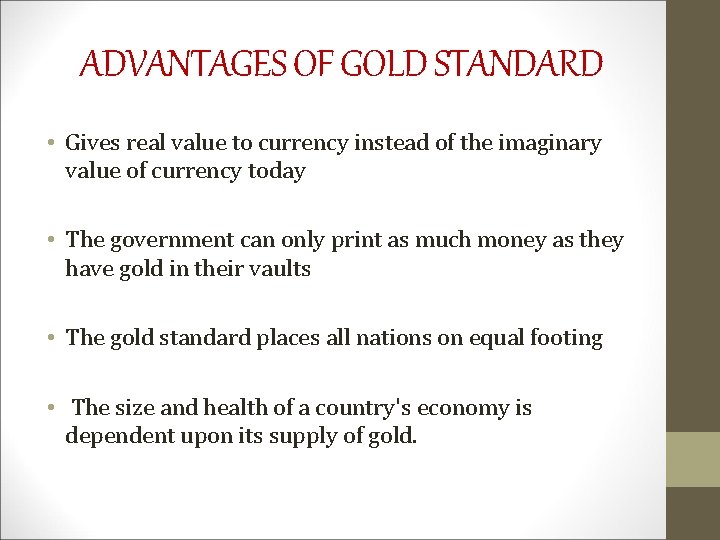 ADVANTAGES OF GOLD STANDARD

• Gives real value to currency instead of the imaginary value of currency today

• The government can only print as much money as they have gold in their vaults

• The gold standard places all nations on equal footing

• The size and health of a country's economy is dependent upon its supply of gold.